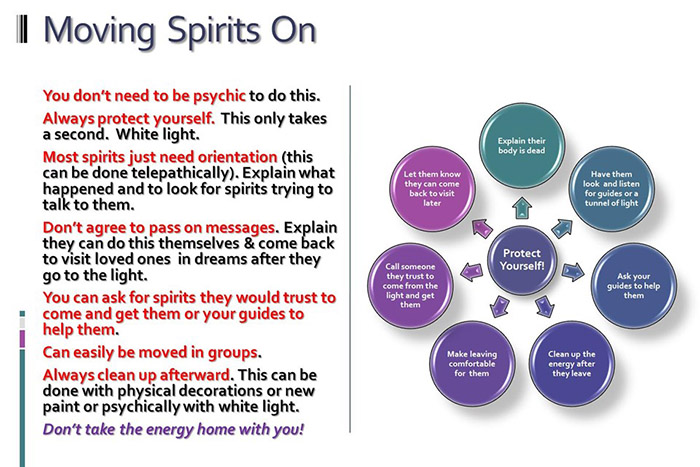 Moving Spirits On

You don't need to be psychic to do this.

Always protect yourself. This only takes a second. White light.

Most spirits just need orientation (this can be done telepathically). Explain what happened and to look for spirits trying to talk to them.

Don't agree to pass on messages. Explain they can do this themselves & come back to visit loved ones in dreams after they go to the light.

You can ask for spirits they would trust to come and get them or your guides to help them.

Can easily be moved in groups.

Always clean up afterward. This can be done with physical decorations or new paint or psychically with white light.

Don't take the energy home with you!

Protect Yourself!

Explain their body is dead

Have them look and listen for guides or a tunnel of light

Ask your guides to help them

Clean up the energy after they leave

Make leaving comfortable for them

Call someone they trust to come from the light and get them

Let them know they can come back to visit later